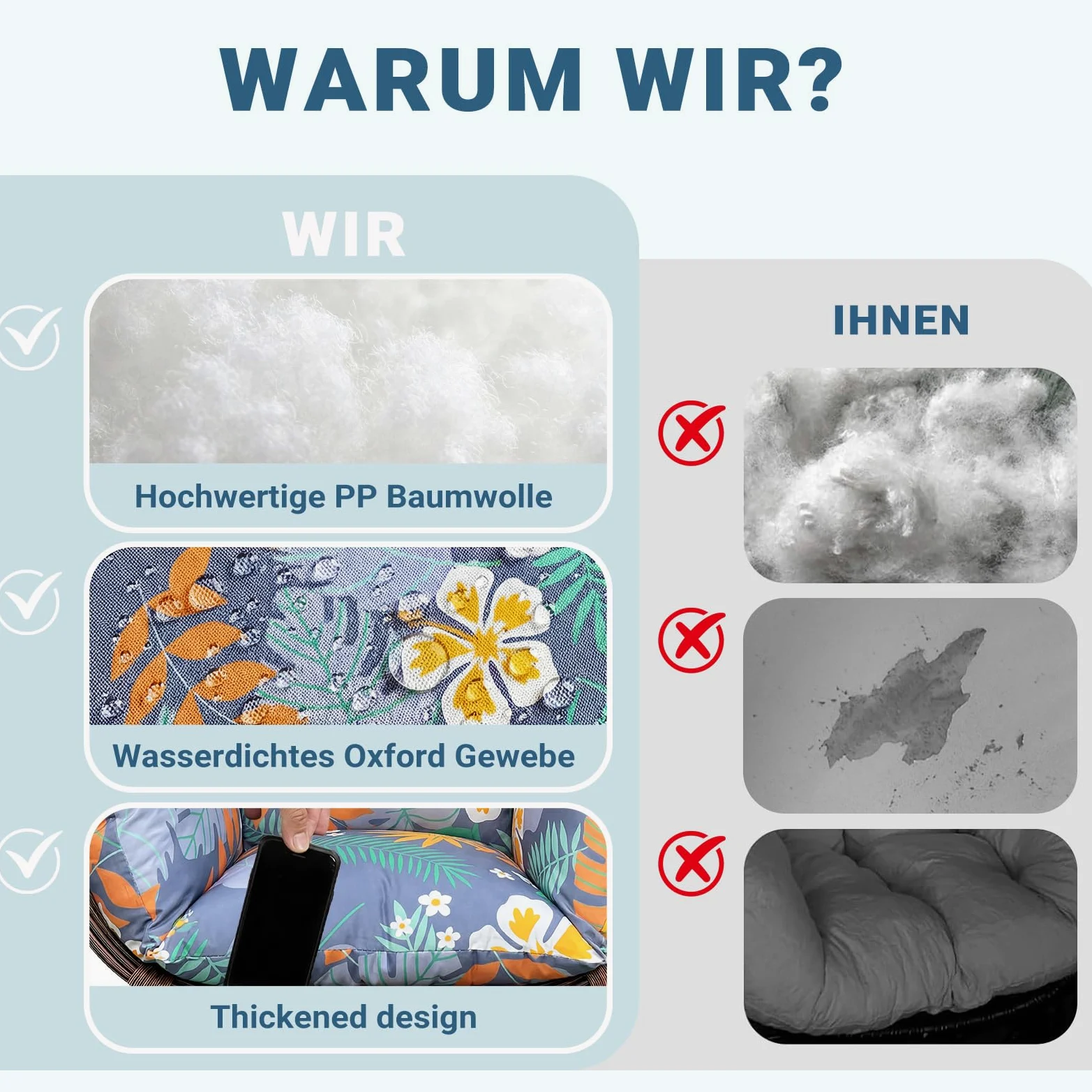 WARUM WIR?

WIR

Hochwertige PP Baumwolle

Wasserdichtes Oxford Gewebe

Thickened design

IHNEN